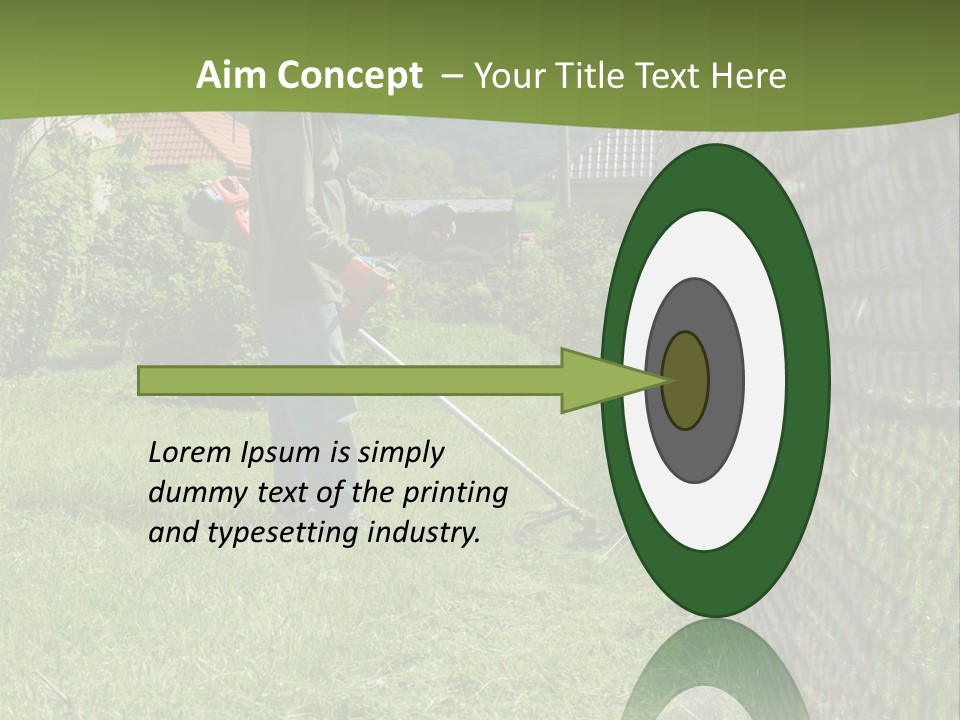 Aim Concept – Your Title Text Here

Lorem Ipsum is simply dummy text of the printing and typesetting industry.